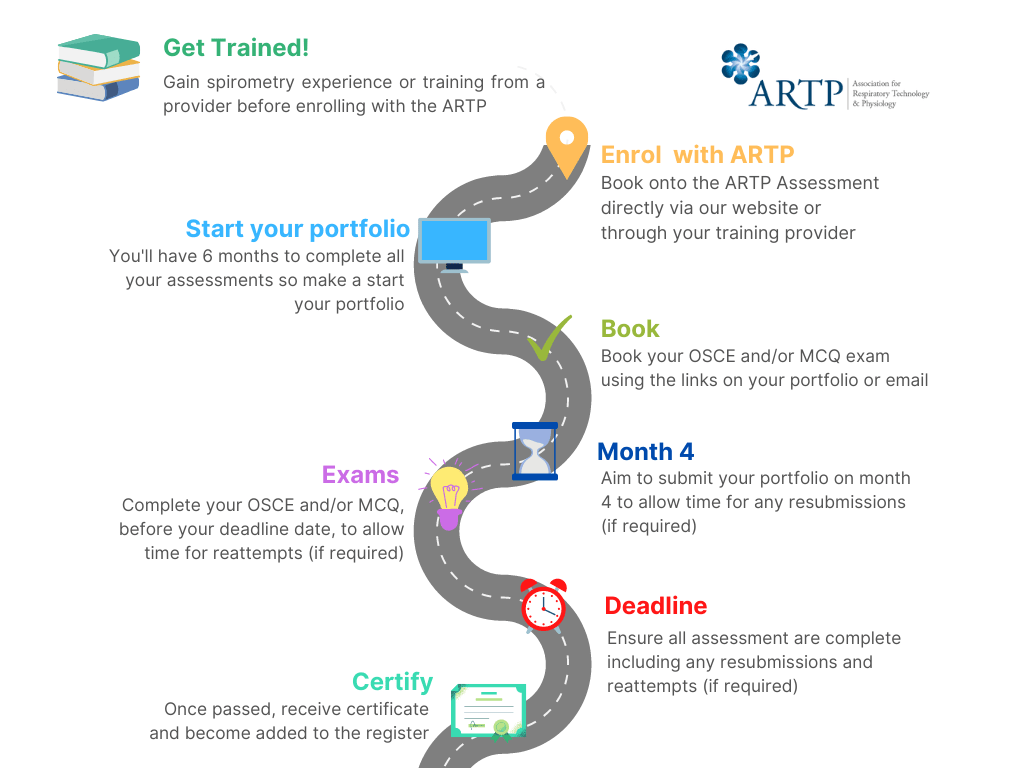 Get Trained!
Gain spirometry experience or training from a provider before enrolling with the ARTP

ARTP Association for Respiratory Technology & Physiology

Enrol with ARTP
Book onto the ARTP Assessment directly via our website or through your training provider

Start your portfolio
You'll have 6 months to complete all your assessments so make a start your portfolio

Book
Book your OSCE and/or MCQ exam using the links on your portfolio or email

Month 4
Aim to submit your portfolio on month 4 to allow time for any resubmissions (if required)

Exams
Complete your OSCE and/or MCQ, before your deadline date, to allow time for reattempts (if required)

Deadline
Ensure all assessment are complete including any resubmissions and reattempts (if required)

Certify
Once passed, receive certificate and become added to the register